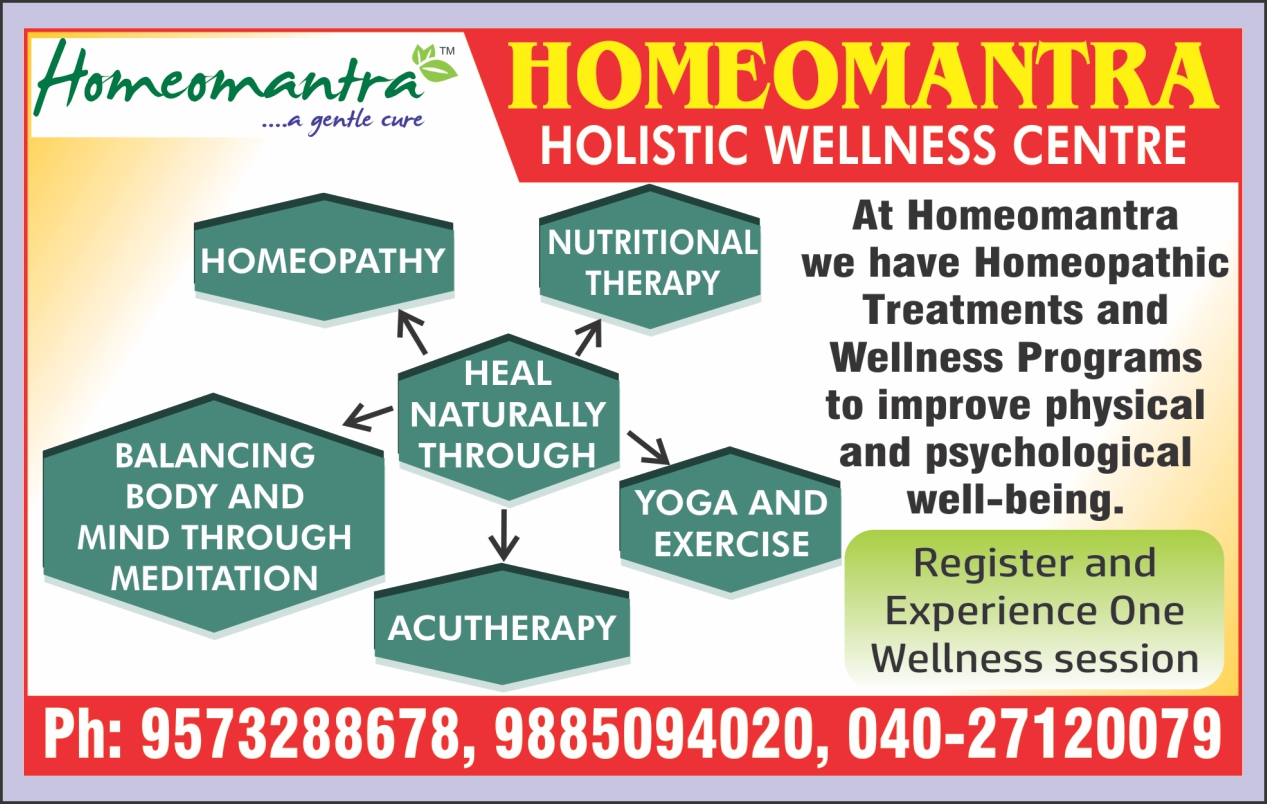 Homeomantra™
....a gentle cure

HOMEOMANTRA
HOLISTIC WELLNESS CENTRE

HOMEOPATHY

NUTRITIONAL THERAPY

HEAL NATURALLY THROUGH

BALANCING BODY AND MIND THROUGH MEDITATION

YOGA AND EXERCISE

ACUTHERAPY

At Homeomantra we have Homeopathic Treatments and Wellness Programs to improve physical and psychological well-being.

Register and Experience One Wellness session

Ph: 9573288678, 9885094020, 040-27120079